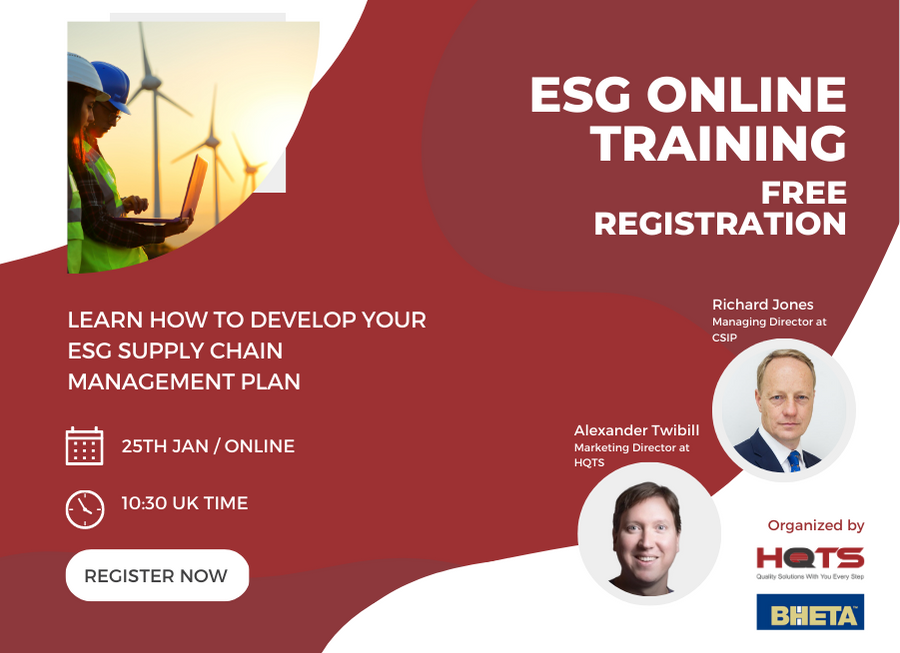 ESG ONLINE TRAINING
FREE REGISTRATION

LEARN HOW TO DEVELOP YOUR ESG SUPPLY CHAIN MANAGEMENT PLAN

25TH JAN / ONLINE

10:30 UK TIME

REGISTER NOW

Richard Jones
Managing Director at CSIP

Alexander Twibill
Marketing Director at HQTS

Organized by

HQTS
Quality Solutions With You Every Step

BHETA